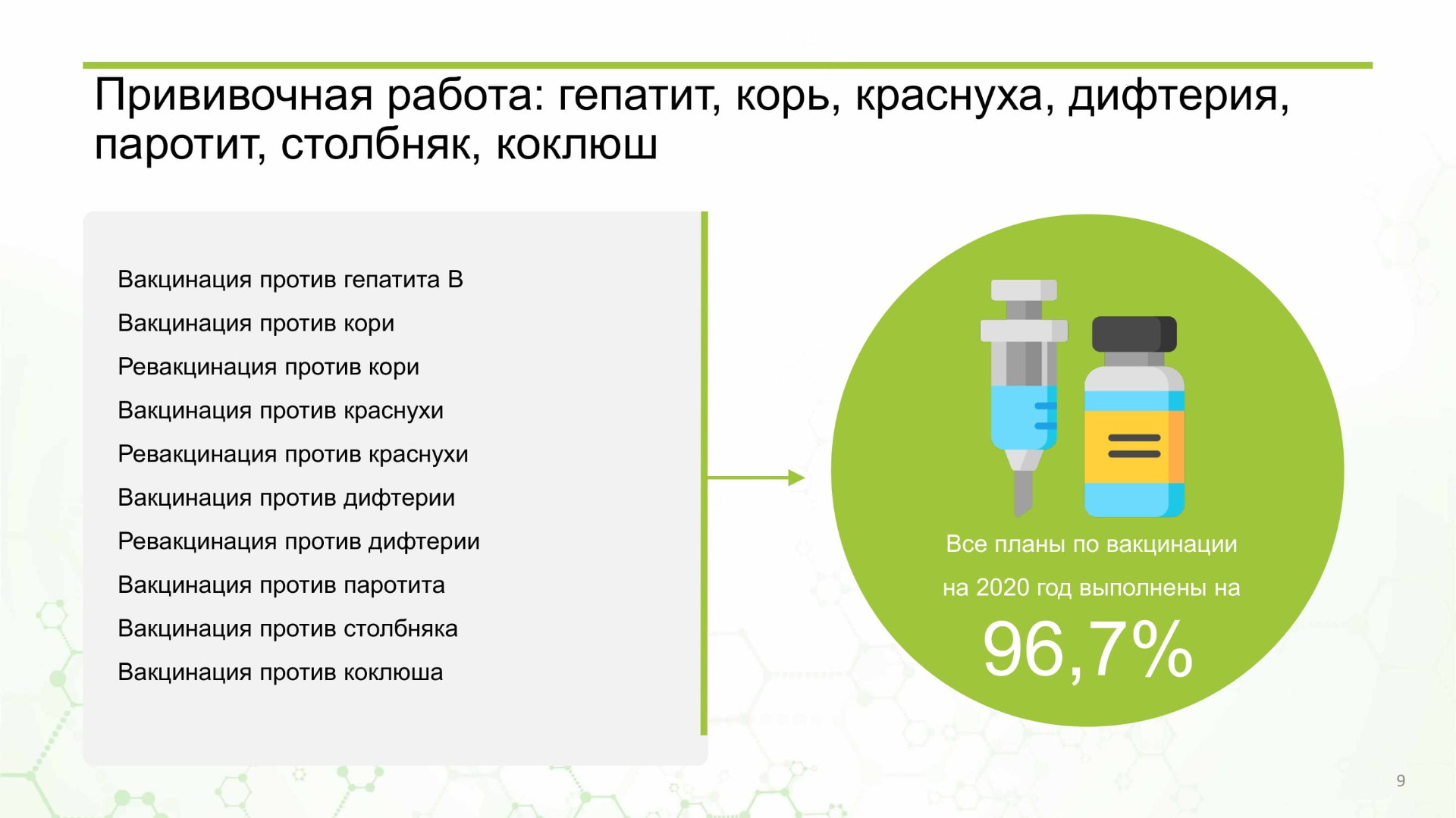 Прививочная работа: гепатит, корь, краснуха, дифтерия, паротит, столбняк, коклюш

Вакцинация против гепатита В

Вакцинация против кори

Ревакцинация против кори

Вакцинация против краснухи

Ревакцинация против краснухи

Вакцинация против дифтерии

Ревакцинация против дифтерии

Вакцинация против паротита

Вакцинация против столбняка

Вакцинация против коклюша

Все планы по вакцинации на 2020 год выполнены на

96,7%

9